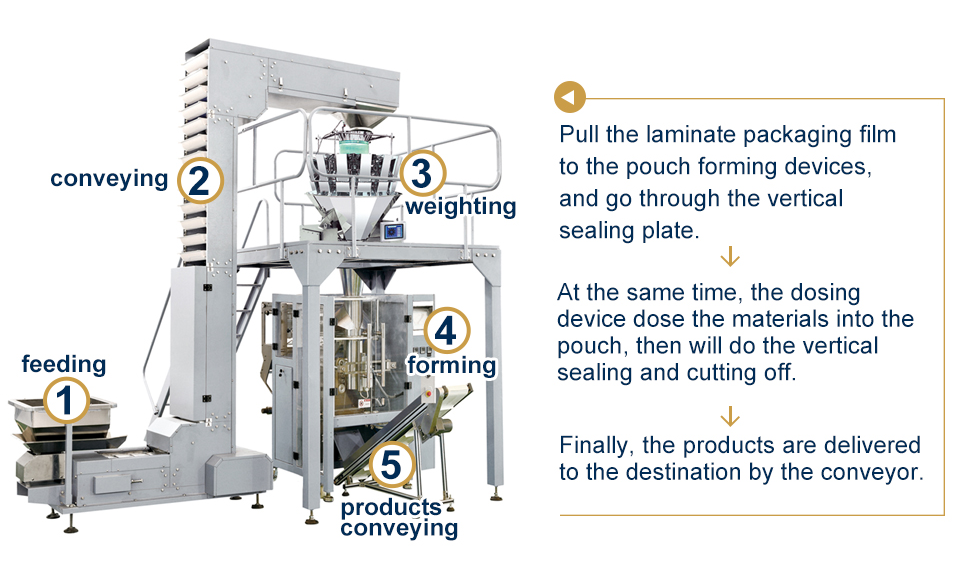 conveying 2

3 weighting

feeding 1

4 forming

5 products conveying

Pull the laminate packaging film to the pouch forming devices, and go through the vertical sealing plate.

At the same time, the dosing device dose the materials into the pouch, then will do the vertical sealing and cutting off.

Finally, the products are delivered to the destination by the conveyor.